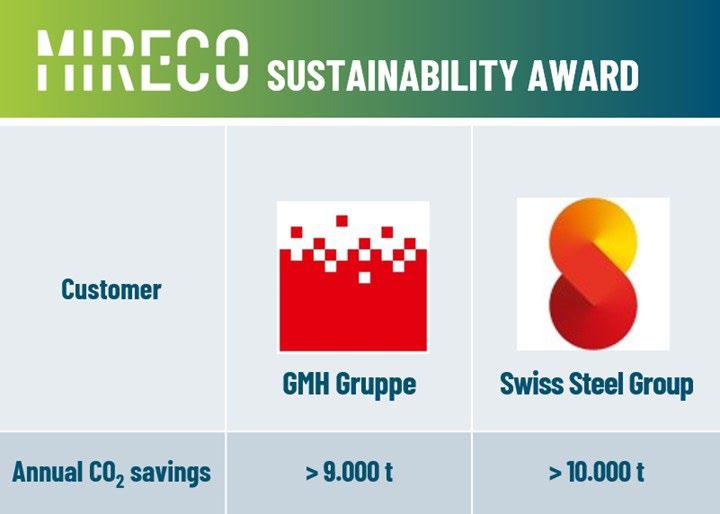 MIRECO SUSTAINABILITY AWARD

| Customer | GMH Gruppe | Swiss Steel Group |
|---|---|---|
| Annual $CO_2$ savings | > 9.000 t | > 10.000 t |